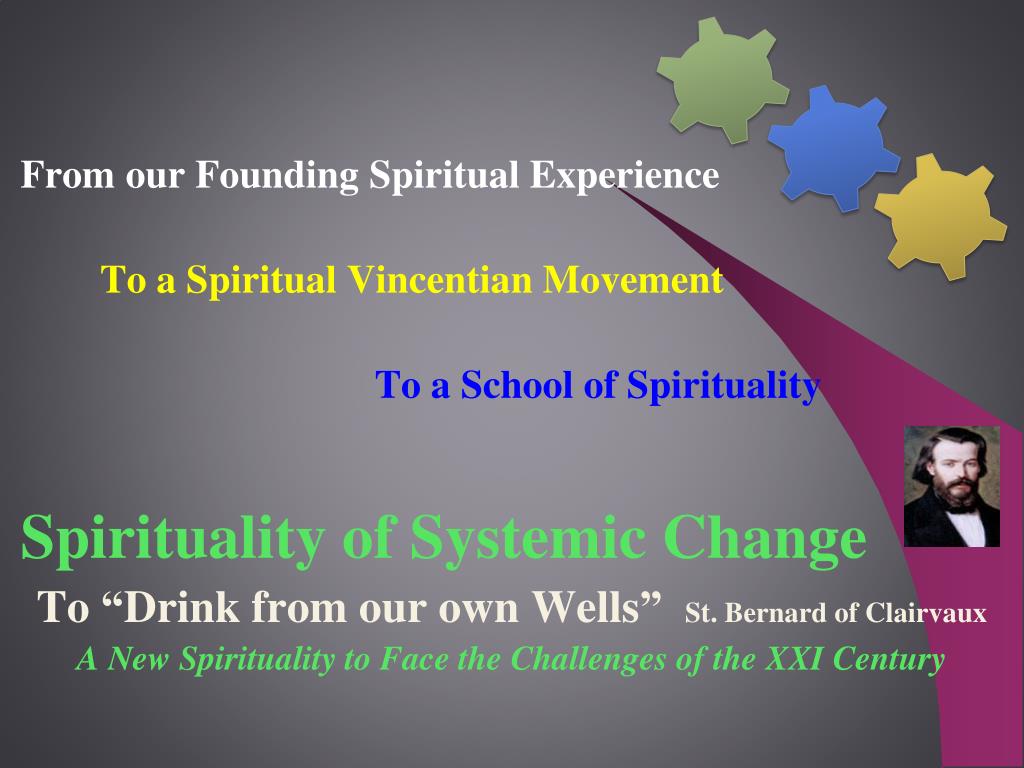 From our Founding Spiritual Experience

To a Spiritual Vincentian Movement

To a School of Spirituality

Spirituality of Systemic Change

To “Drink from our own Wells” St. Bernard of Clairvaux

A New Spirituality to Face the Challenges of the XXI Century